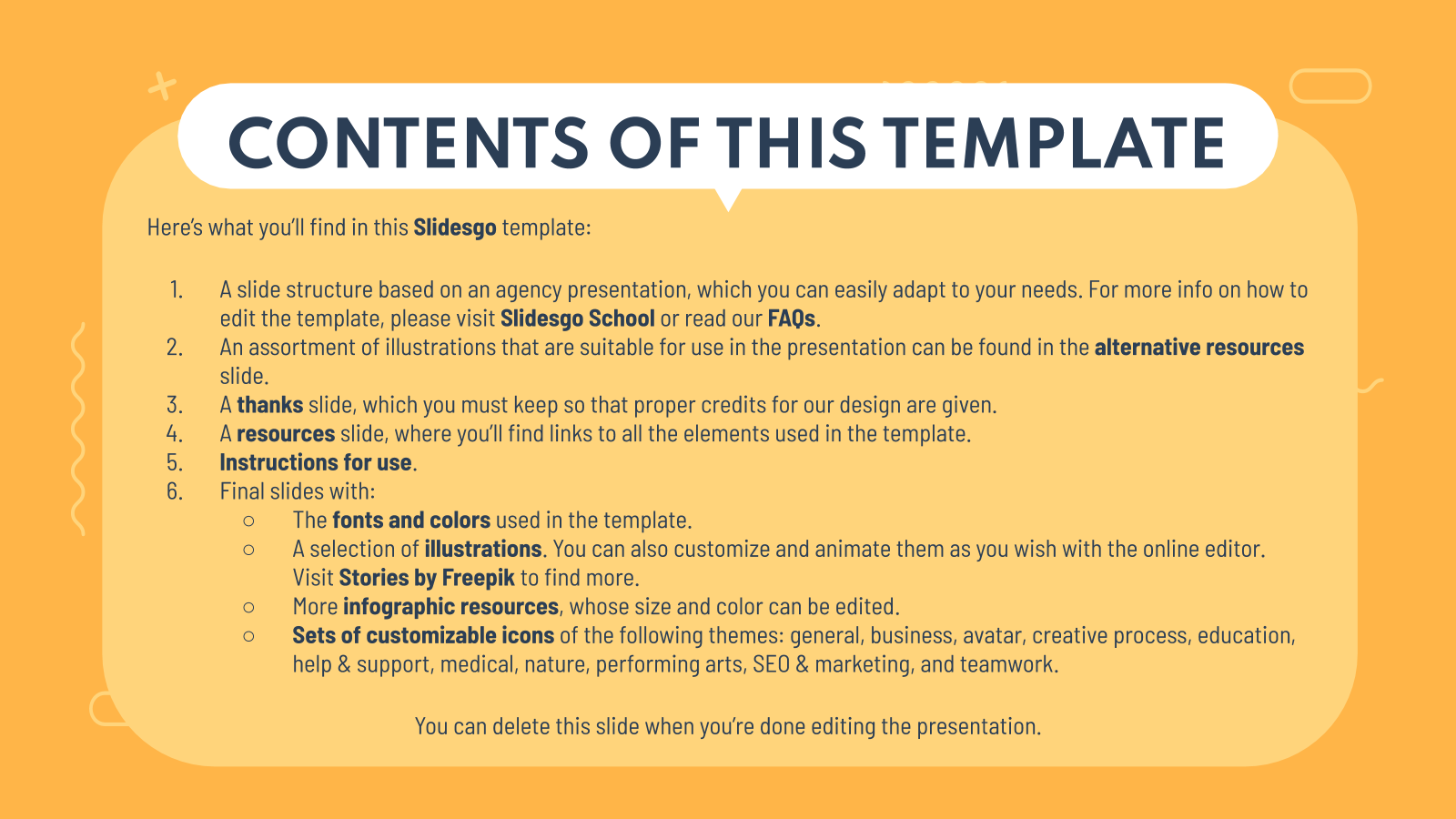 CONTENTS OF THIS TEMPLATE

Here's what you'll find in this Slidesgo template:

1. A slide structure based on an agency presentation, which you can easily adapt to your needs. For more info on how to edit the template, please visit Slidesgo School or read our FAQs.
2. An assortment of illustrations that are suitable for use in the presentation can be found in the alternative resources slide.
3. A thanks slide, which you must keep so that proper credits for our design are given.
4. A resources slide, where you'll find links to all the elements used in the template.
5. Instructions for use.
6. Final slides with:
○ The fonts and colors used in the template.
○ A selection of illustrations. You can also customize and animate them as you wish with the online editor. Visit Stories by Freepik to find more.
○ More infographic resources, whose size and color can be edited.
○ Sets of customizable icons of the following themes: general, business, avatar, creative process, education, help & support, medical, nature, performing arts, SEO & marketing, and teamwork.

You can delete this slide when you're done editing the presentation.